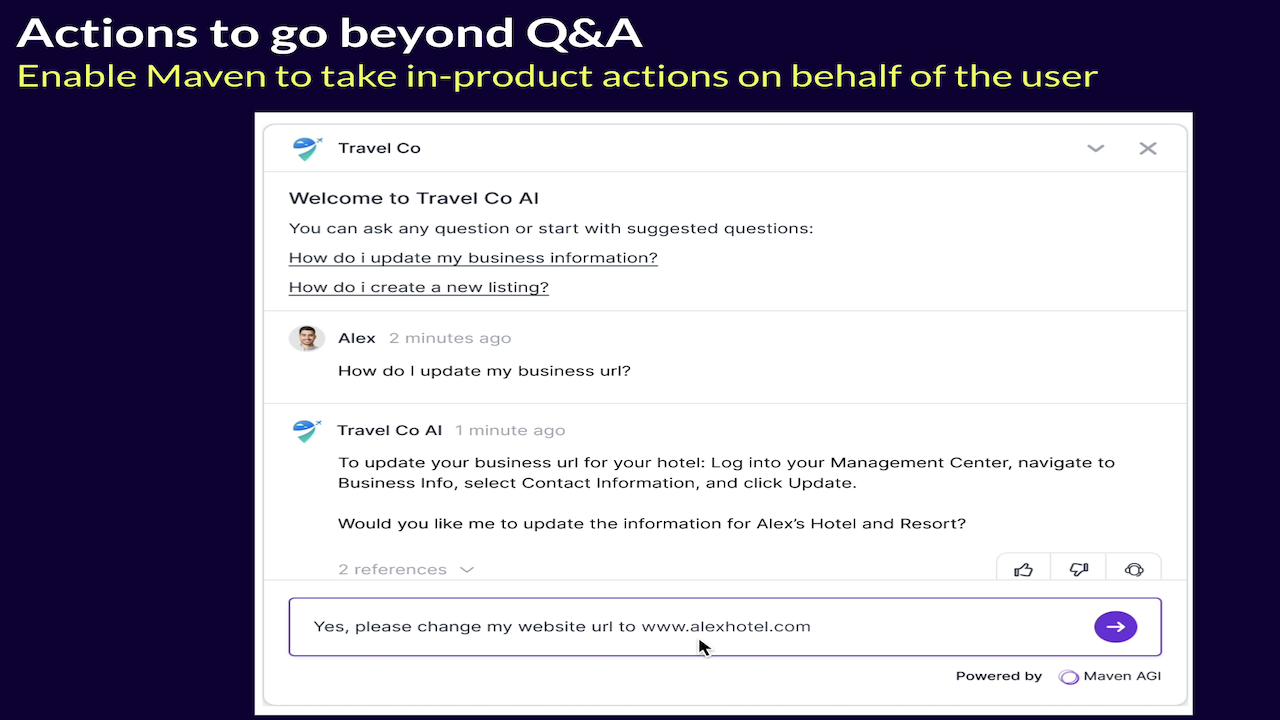 Actions to go beyond Q&A
Enable Maven to take in-product actions on behalf of the user

Travel Co

Welcome to Travel Co AI

You can ask any question or start with suggested questions:

How do i update my business information?

How do i create a new listing?

Alex 2 minutes ago

How do I update my business url?

Travel Co AI 1 minute ago

To update your business url for your hotel: Log into your Management Center, navigate to Business Info, select Contact Information, and click Update.

Would you like me to update the information for Alex's Hotel and Resort?

2 references

Yes, please change my website url to www.alexhotel.com

Powered by Maven AGI